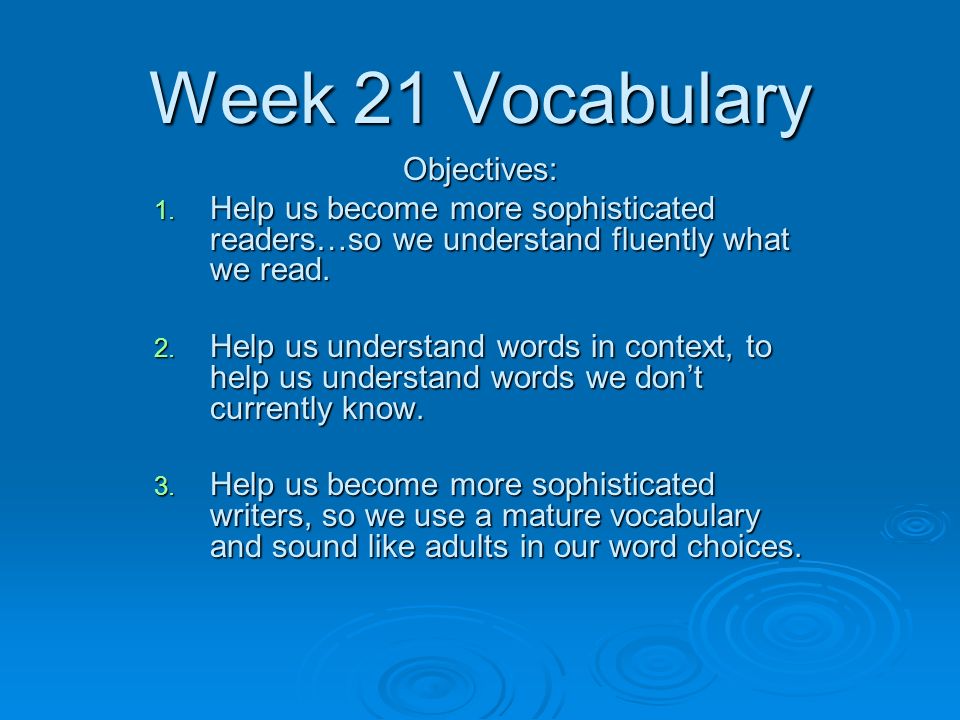 Week 21 Vocabulary

Objectives:

1. Help us become more sophisticated readers…so we understand fluently what we read.

2. Help us understand words in context, to help us understand words we don’t currently know.

3. Help us become more sophisticated writers, so we use a mature vocabulary and sound like adults in our word choices.